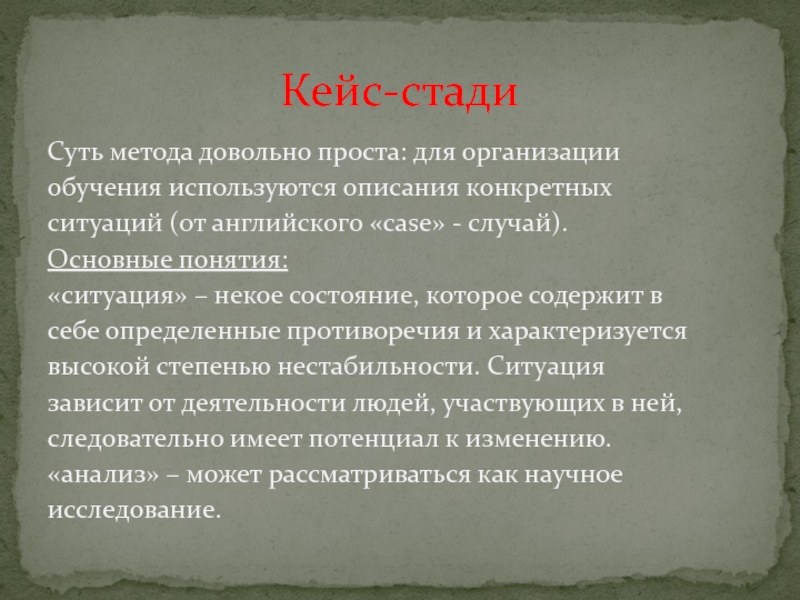 Кейс-стади

Суть метода довольно проста: для организации обучения используются описания конкретных ситуаций (от английского «case» - случай).

Основные понятия:

«ситуация» – некое состояние, которое содержит в себе определенные противоречия и характеризуется высокой степенью нестабильности. Ситуация зависит от деятельности людей, участвующих в ней, следовательно имеет потенциал к изменению.

«анализ» – может рассматриваться как научное исследование.